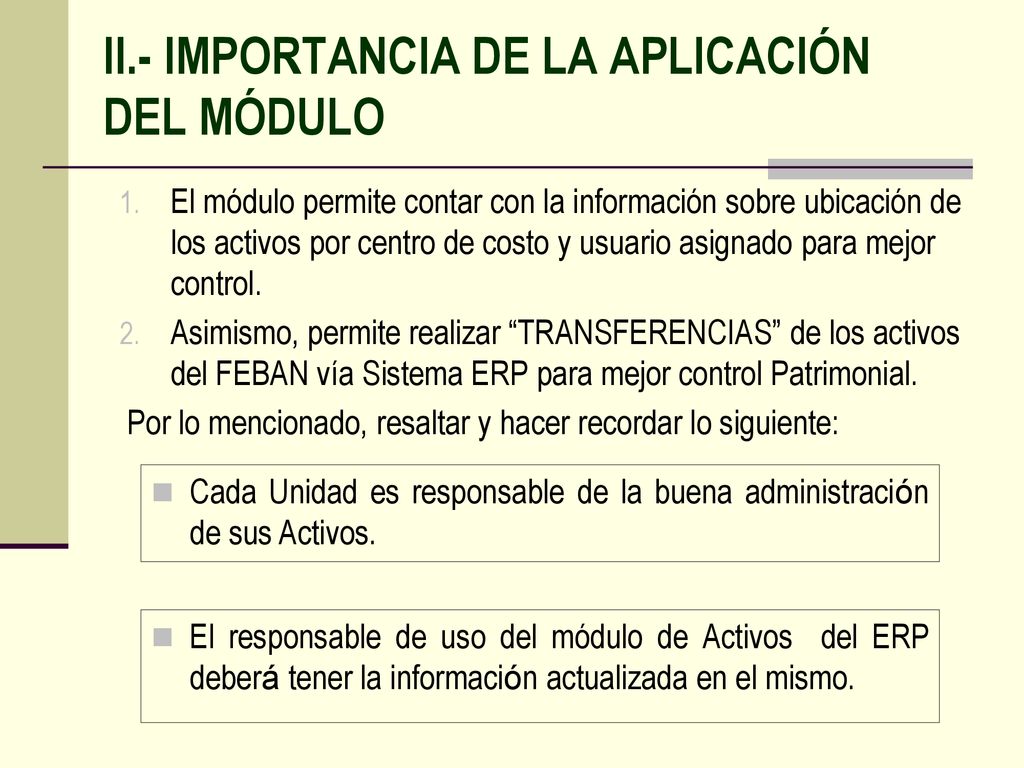 II.- IMPORTANCIA DE LA APLICACIÓN DEL MÓDULO

1. El módulo permite contar con la información sobre ubicación de los activos por centro de costo y usuario asignado para mejor control.
2. Asimismo, permite realizar “TRANSFERENCIAS” de los activos del FEBAN vía Sistema ERP para mejor control Patrimonial.

Por lo mencionado, resaltar y hacer recordar lo siguiente:

Cada Unidad es responsable de la buena administración de sus Activos.

El responsable de uso del módulo de Activos del ERP deberá tener la información actualizada en el mismo.